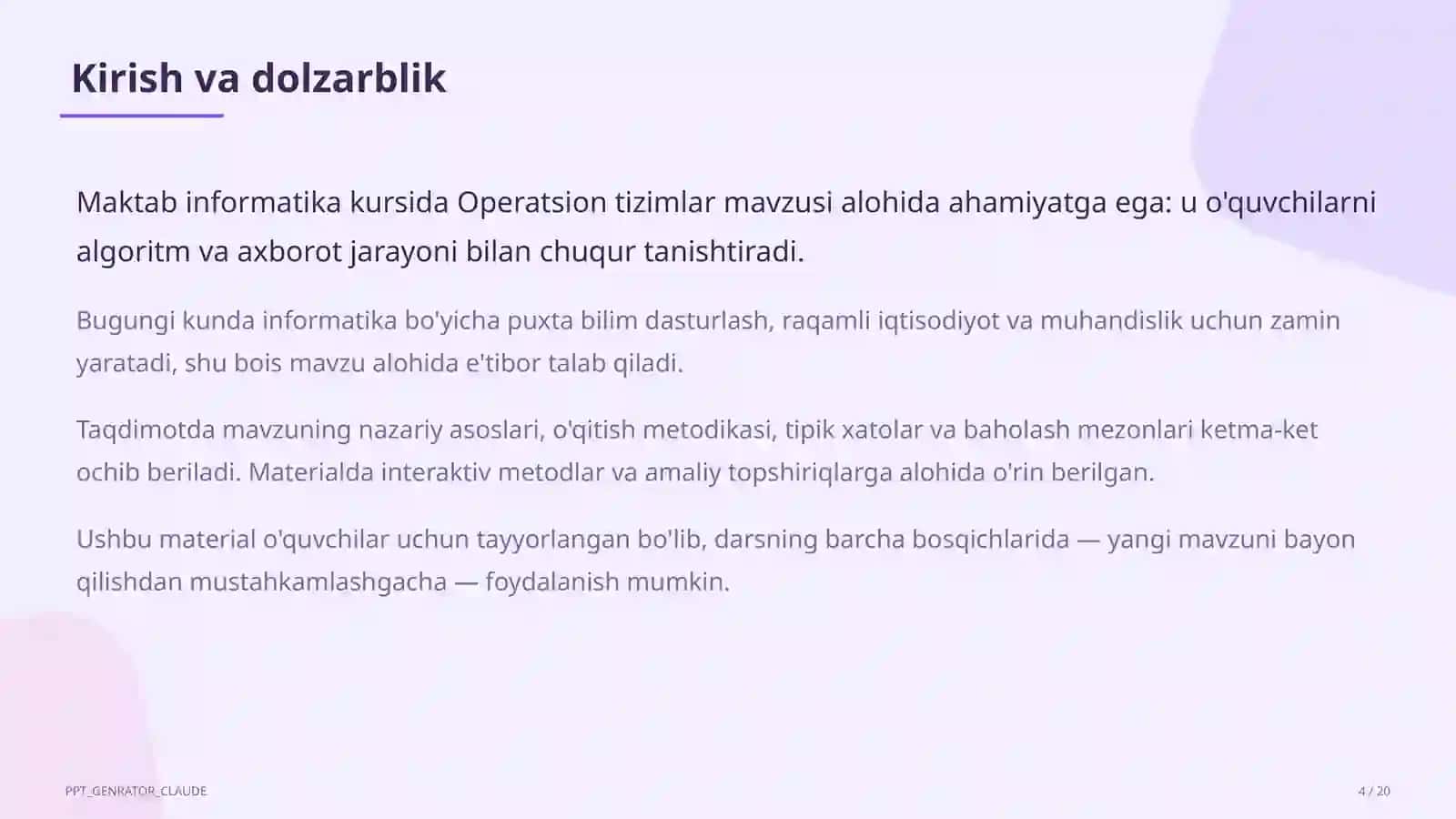 Kirish va dolzarblik

Maktab informatika kursida Operatsion tizimlar mavzusi alohida ahamiyatga ega: u o'quvchilarni algoritm va axborot jarayoni bilan chuqur tanishtiradi.

Bugungi kunda informatika bo'yicha puxta bilim dasturlash, raqamli iqtisodiyot va muhandislik uchun zamin yaratadi, shu bois mavzu alohida e'tibor talab qiladi.

Taqdimotda mavzuning nazariy asoslari, o'qitish metodikasi, tipik xatolar va baholash mezonlari ketma-ket ochib beriladi. Materialda interaktiv metodlar va amaliy topshiriqlarga alohida o'rin berilgan.

Ushbu material o'quvchilar uchun tayyorlangan bo'lib, darsning barcha bosqichlarida — yangi mavzuni bayon qilishdan mustahkamlashgacha — foydalanish mumkin.

PPT_GENRATOR_CLAUDE

4 / 20